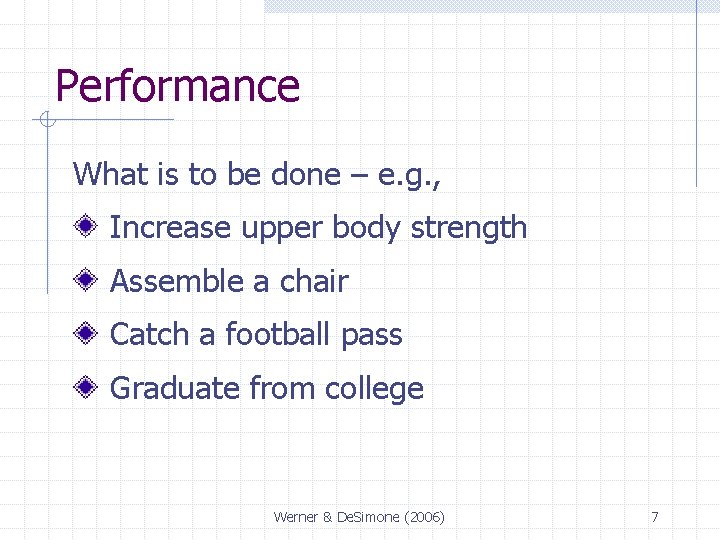 Performance

What is to be done – e.g.,

Increase upper body strength

Assemble a chair

Catch a football pass

Graduate from college

Werner & DeSimone (2006)

7